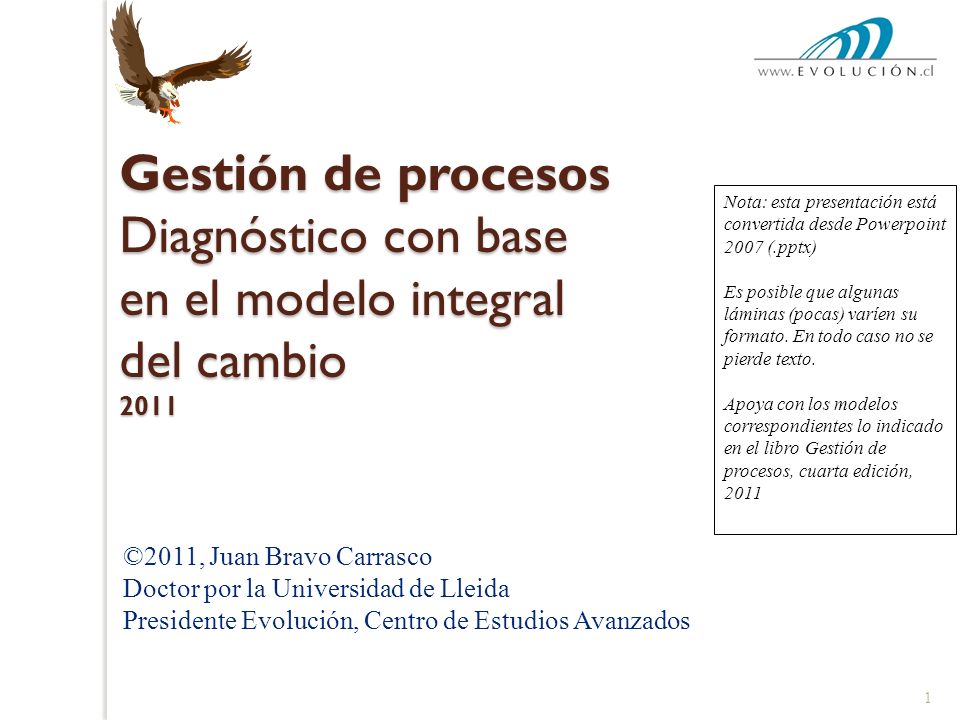 www.EVOLUCIÓN.cl

Gestión de procesos
Diagnóstico con base en el modelo integral del cambio
2011

Nota: esta presentación está convertida desde Powerpoint 2007 (.pptx)

Es posible que algunas láminas (pocas) varíen su formato. En todo caso no se pierde texto.

Apoya con los modelos correspondientes lo indicado en el libro Gestión de procesos, cuarta edición, 2011

©2011, Juan Bravo Carrasco
Doctor por la Universidad de Lleida
Presidente Evolución, Centro de Estudios Avanzados

1